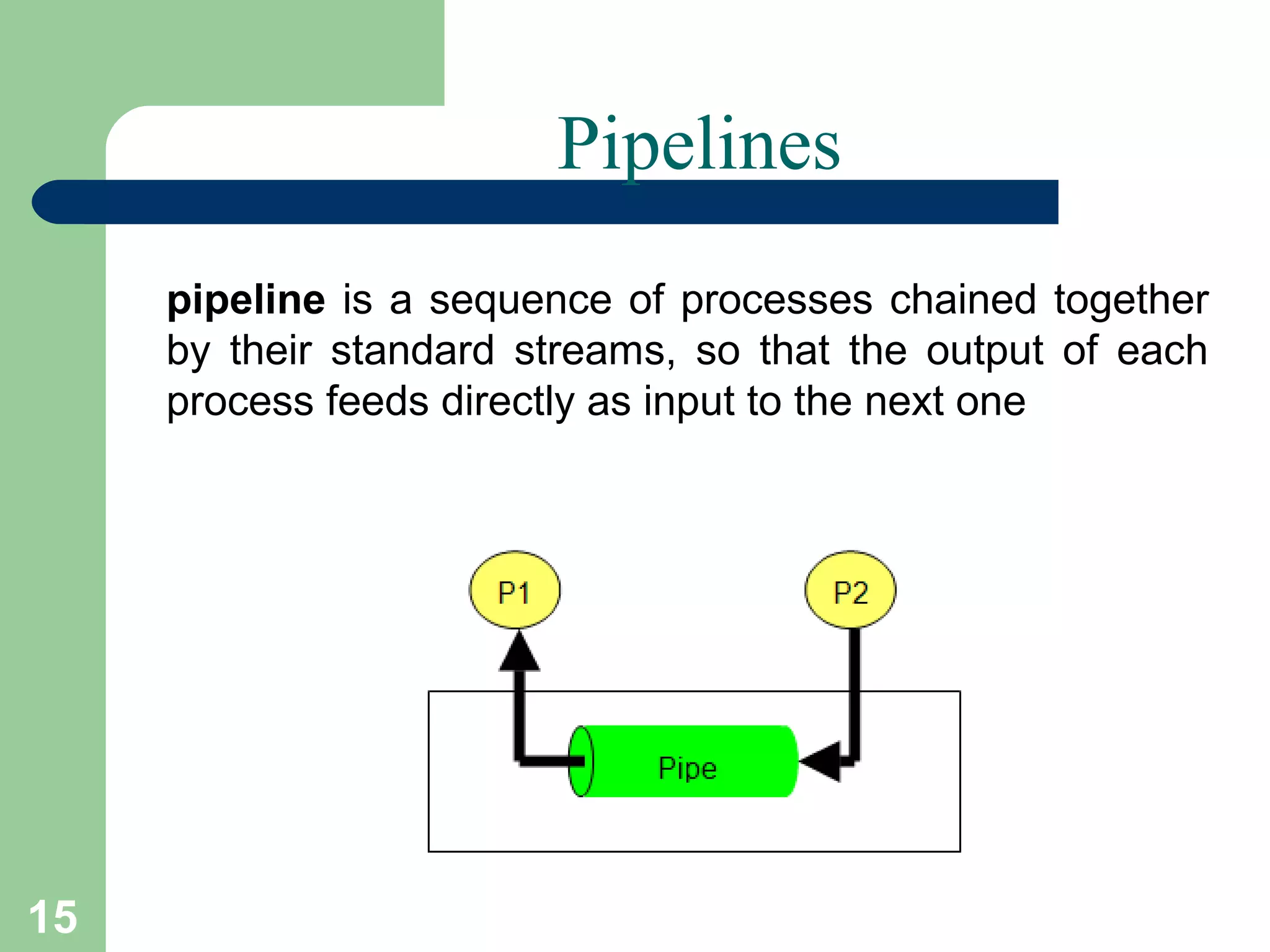 Pipelines

pipeline is a sequence of processes chained together by their standard streams, so that the output of each process feeds directly as input to the next one

P1

P2

Pipe

15